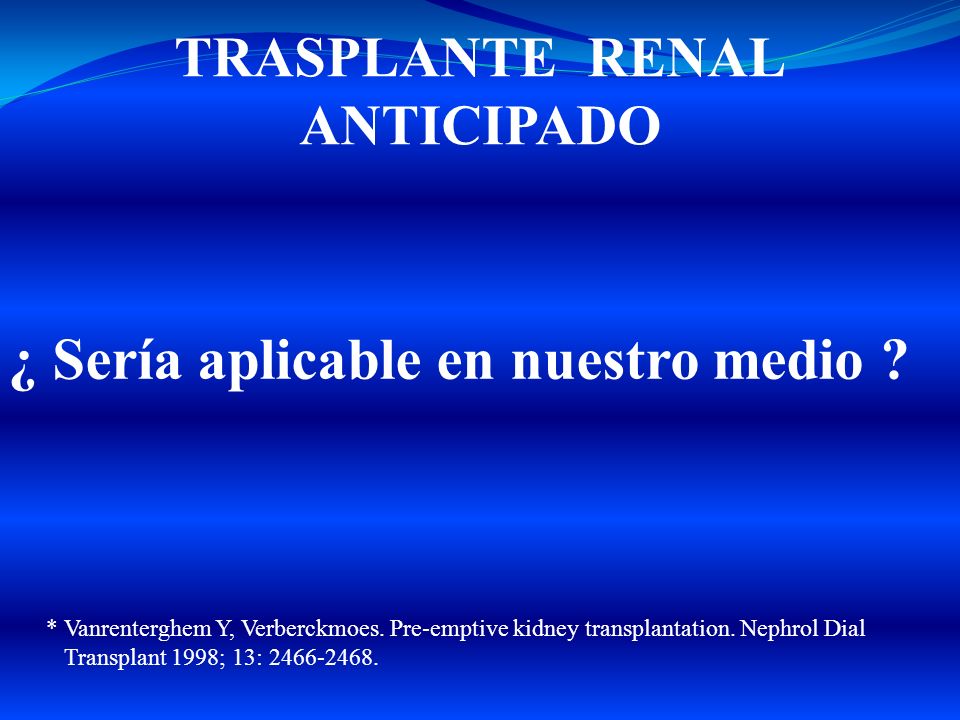 TRASPLANTE RENAL ANTICIPADO

¿ Sería aplicable en nuestro medio ?

* Vanrenterghem Y, Verberckmoes. Pre-emptive kidney transplantation. Nephrol Dial Transplant 1998; 13: 2466-2468.